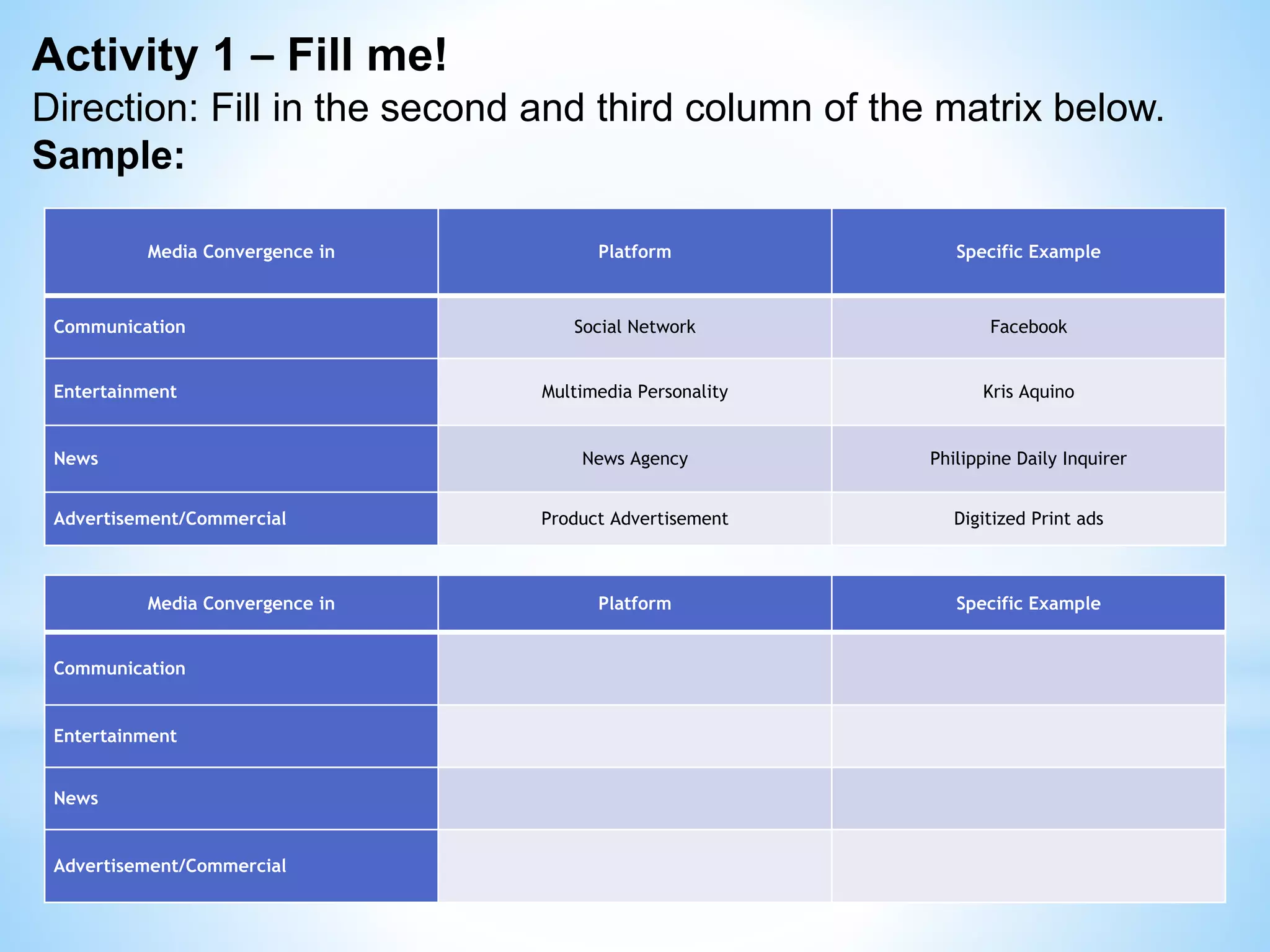 Activity 1 – Fill me!

Direction: Fill in the second and third column of the matrix below.

Sample:

| Media Convergence in | Platform | Specific Example |
|---|---|---|
| Communication | Social Network | Facebook |
| Entertainment | Multimedia Personality | Kris Aquino |
| News | News Agency | Philippine Daily Inquirer |
| Advertisement/Commercial | Product Advertisement | Digitized Print ads |

| Media Convergence in | Platform | Specific Example |
|---|---|---|
| Communication | | |
| Entertainment | | |
| News | | |
| Advertisement/Commercial | | |